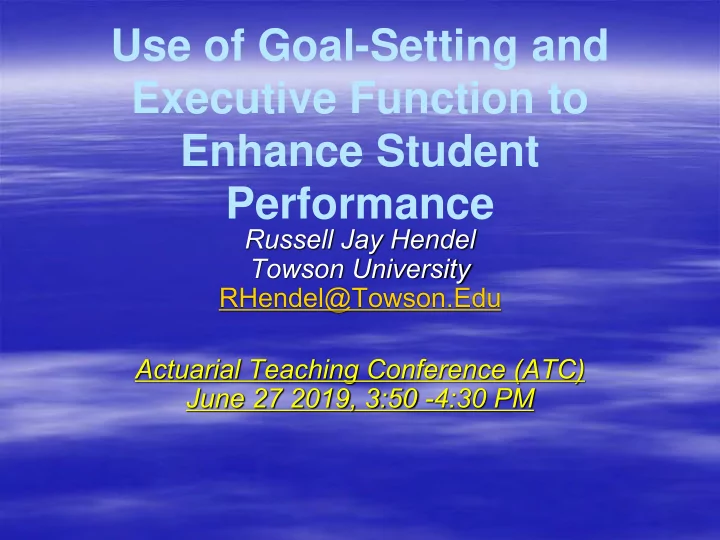 Use of Goal-Setting and Executive Function to Enhance Student Performance

Russell Jay Hendel
Towson University
RHendel@Towson.Edu

Actuarial Teaching Conference (ATC)
June 27 2019, 3:50 -4:30 PM